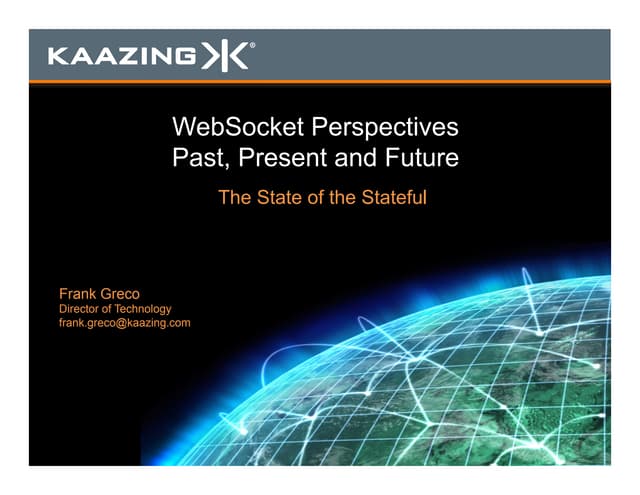 KAAZING®

WebSocket Perspectives
Past, Present and Future

The State of the Stateful

Frank Greco
Director of Technology
frank.greco@kaazing.com